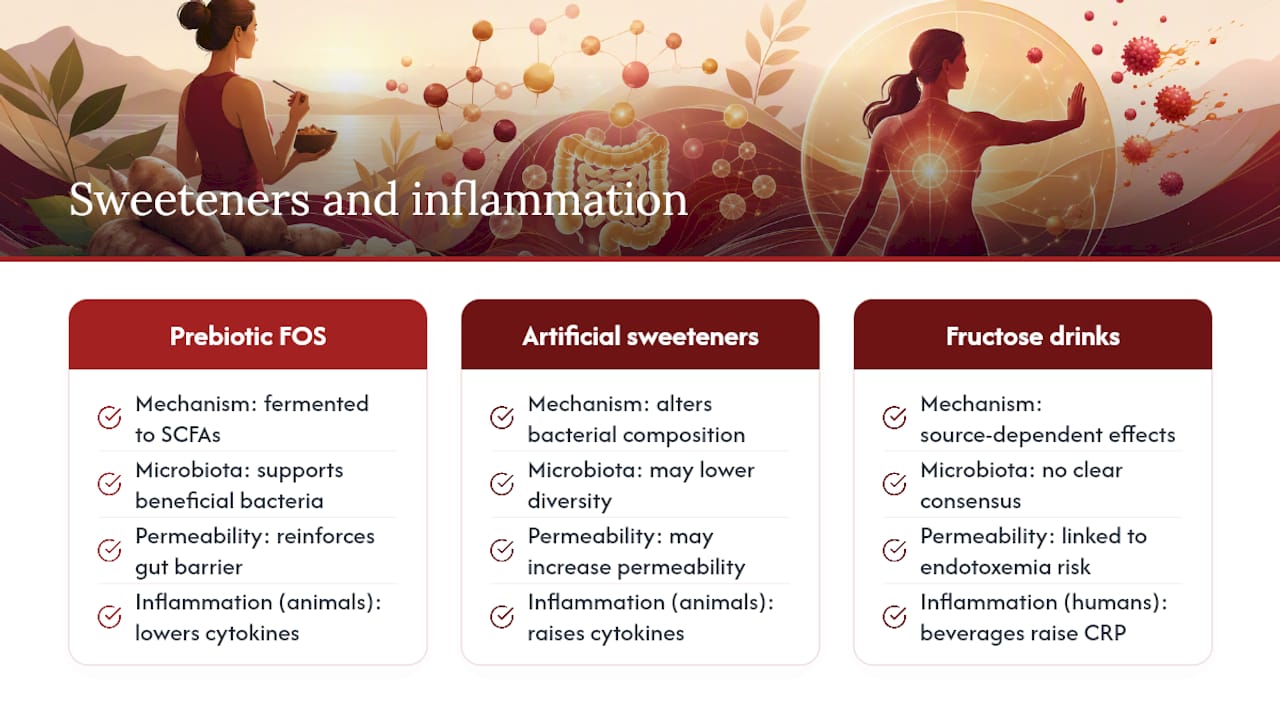 Sweeteners and inflammation

Prebiotic FOS

Mechanism: fermented to SCFAs

Microbiota: supports beneficial bacteria

Permeability: reinforces gut barrier

Inflammation (animals): lowers cytokines

Artificial sweeteners

Mechanism: alters bacterial composition

Microbiota: may lower diversity

Permeability: may increase permeability

Inflammation (animals): raises cytokines

Fructose drinks

Mechanism: source-dependent effects

Microbiota: no clear consensus

Permeability: linked to endotoxemia risk

Inflammation (humans): beverages raise CRP